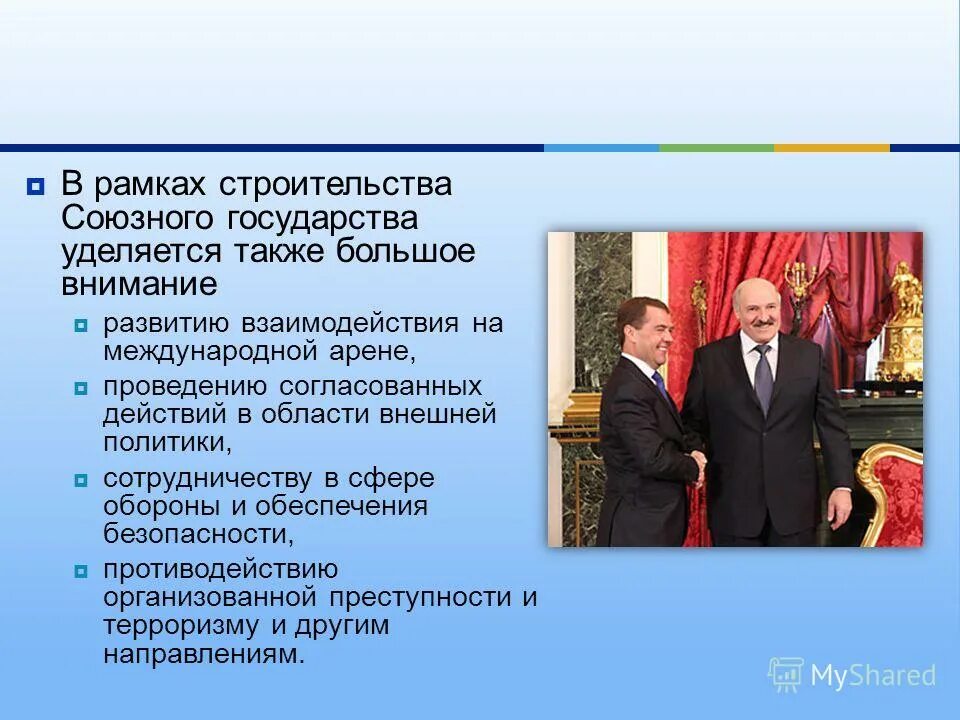 В рамках строительства Союзного государства уделяется также большое внимание

развитию взаимодействия на международной арене,

проведению согласованных действий в области внешней политики,

сотрудничеству в сфере обороны и обеспечения безопасности,

противодействию организованной преступности и терроризму и другим направлениям.

MyShared